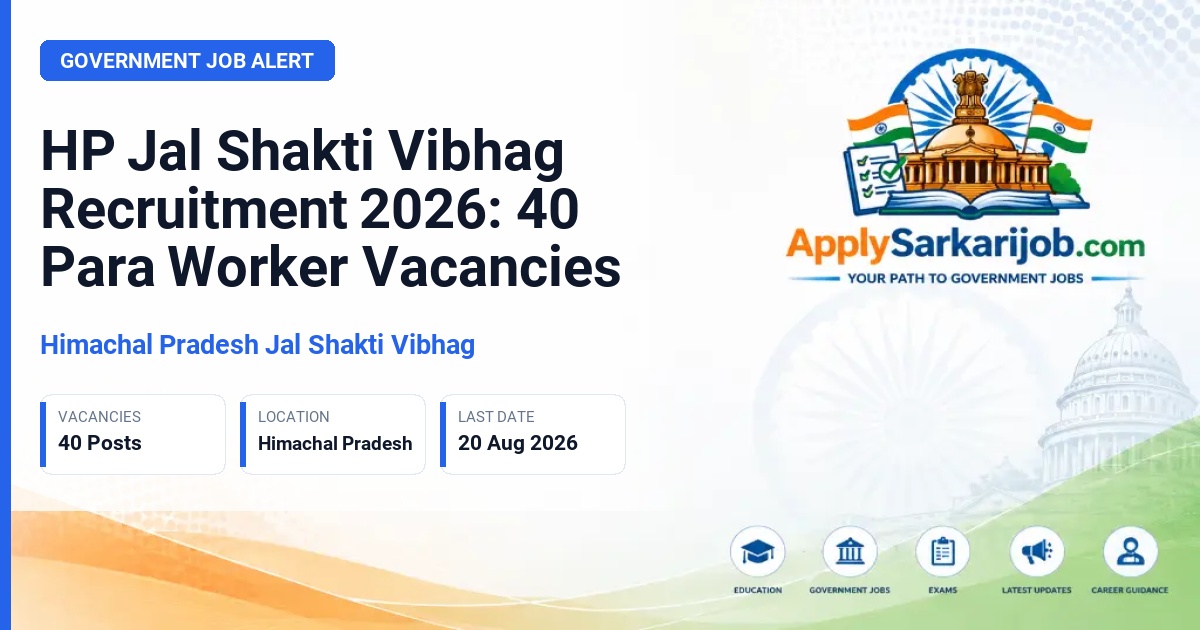 GOVERNMENT JOB ALERT

HP Jal Shakti Vibhag Recruitment 2026: 40 Para Worker Vacancies

Himachal Pradesh Jal Shakti Vibhag

VACANCIES
40 Posts

LOCATION
Himachal Pradesh

LAST DATE
20 Aug 2026

ApplySarkarijob.com
YOUR PATH TO GOVERNMENT JOBS

EDUCATION
GOVERNMENT JOBS
EXAMS
LATEST UPDATES
CAREER GUIDANCE